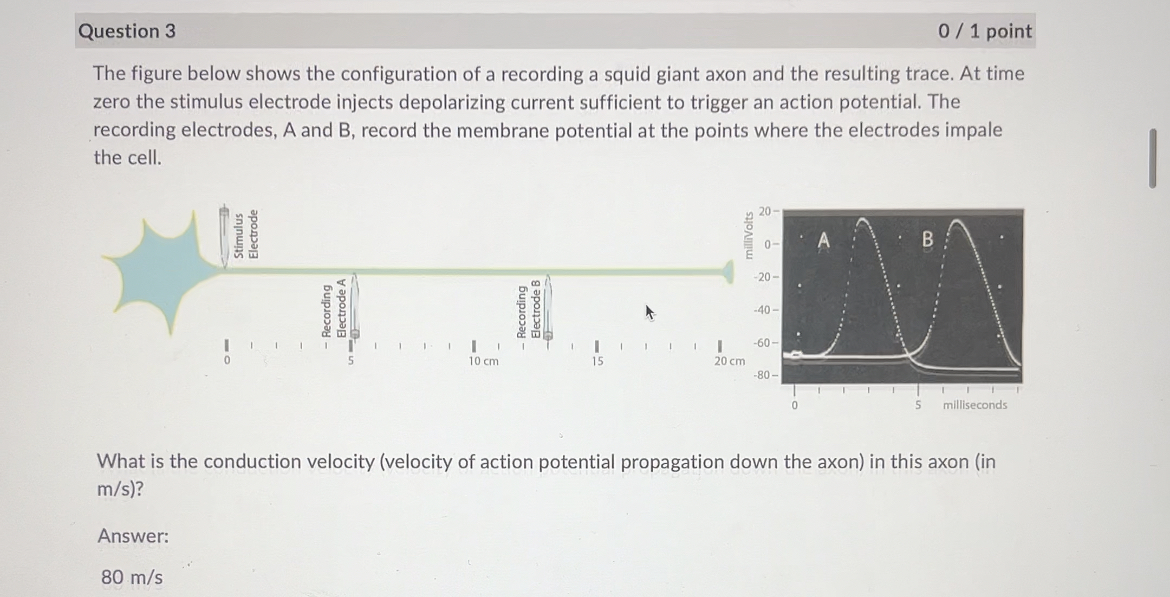 Question 3

0 / 1 point

The figure below shows the configuration of a recording a squid giant axon and the resulting trace. At time zero the stimulus electrode injects depolarizing current sufficient to trigger an action potential. The recording electrodes, A and B, record the membrane potential at the points where the electrodes impale the cell.

Stimulus Electrode

Recording Electrode A

Recording Electrode B

0

5

10 cm

15

20 cm

milliVolts

20

0

-20

-40

-60

-80

A

B

0

5

milliseconds

What is the conduction velocity (velocity of action potential propagation down the axon) in this axon (in m/s)?

Answer:

80 m/s